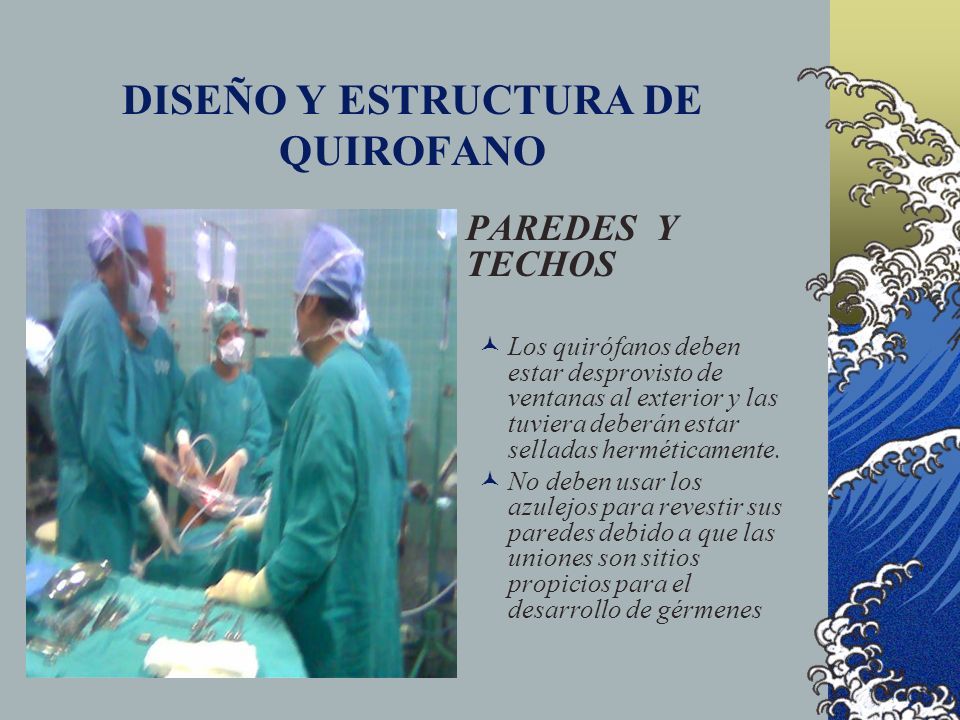 DISEÑO Y ESTRUCTURA DE QUIROFANO

PAREDES Y TECHOS

Los quirófanos deben estar desprovisto de ventanas al exterior y las tuviera deberán estar selladas herméticamente.

No deben usar los azulejos para revestir sus paredes debido a que las uniones son sitios propicios para el desarrollo de gérmenes